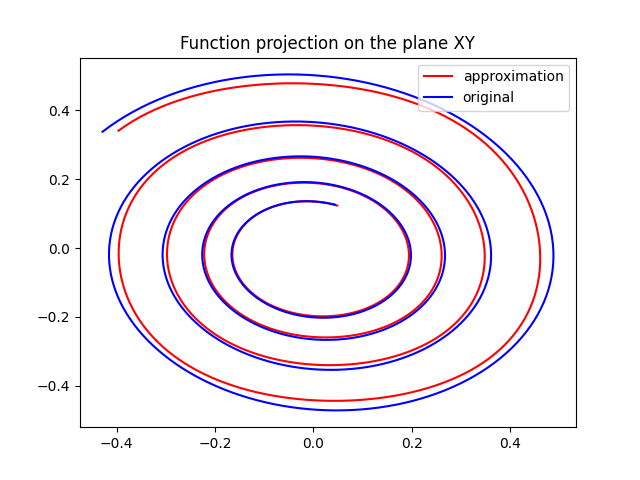 Function projection on the plane XY

approximation
original

0.4
0.2
0.0
−0.2
−0.4

−0.4
−0.2
0.0
0.2
0.4